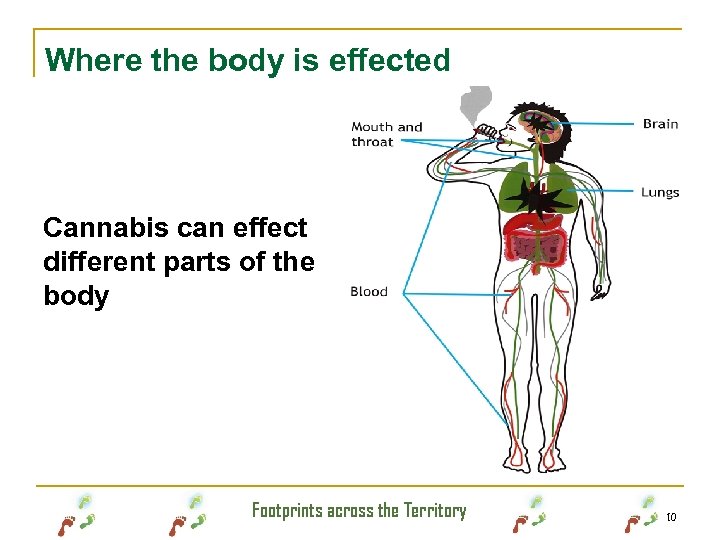 Where the body is effected

Cannabis can effect different parts of the body

Mouth and throat

Brain

Lungs

Blood

Footprints across the Territory

10